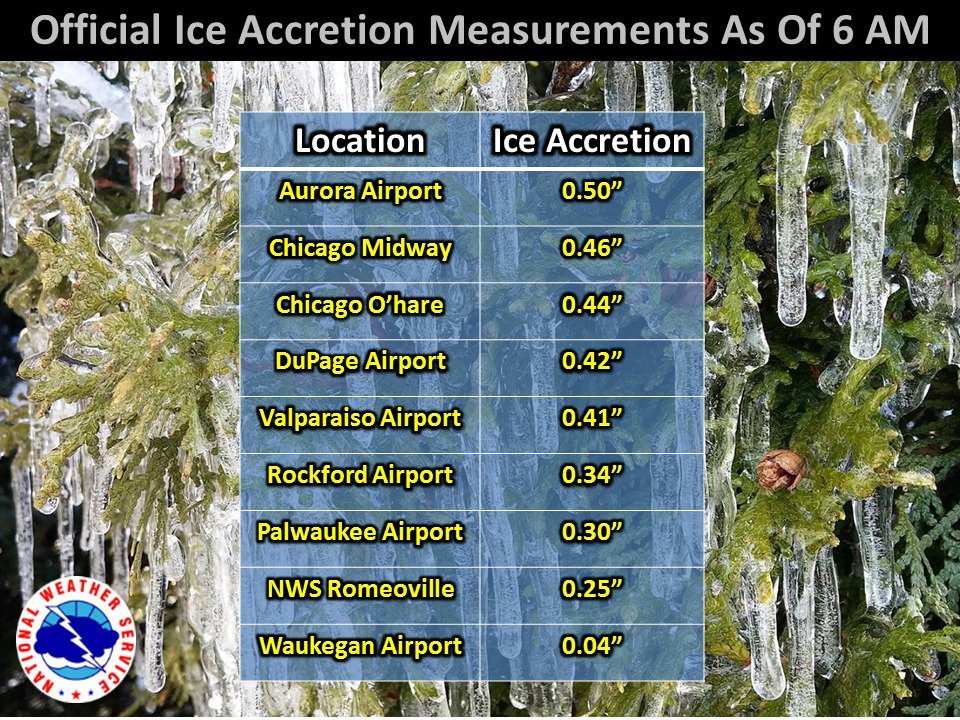 Official Ice Accretion Measurements As Of 6 AM

| Location | Ice Accretion |
|---|---|
| Aurora Airport | 0.50” |
| Chicago Midway | 0.46” |
| Chicago O’hare | 0.44” |
| DuPage Airport | 0.42” |
| Valparaiso Airport | 0.41” |
| Rockford Airport | 0.34” |
| Palwaukee Airport | 0.30” |
| NWS Romeoville | 0.25” |
| Waukegan Airport | 0.04” |

NATIONAL WEATHER SERVICE